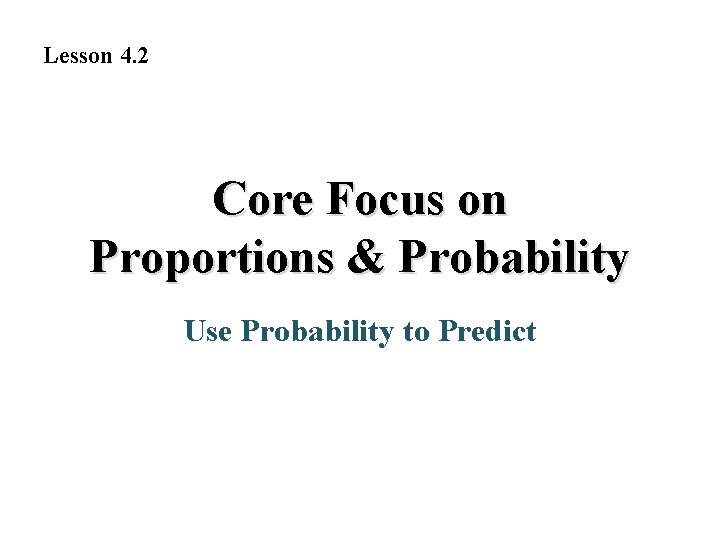 Lesson 4.2

Core Focus on
Proportions & Probability

Use Probability to Predict